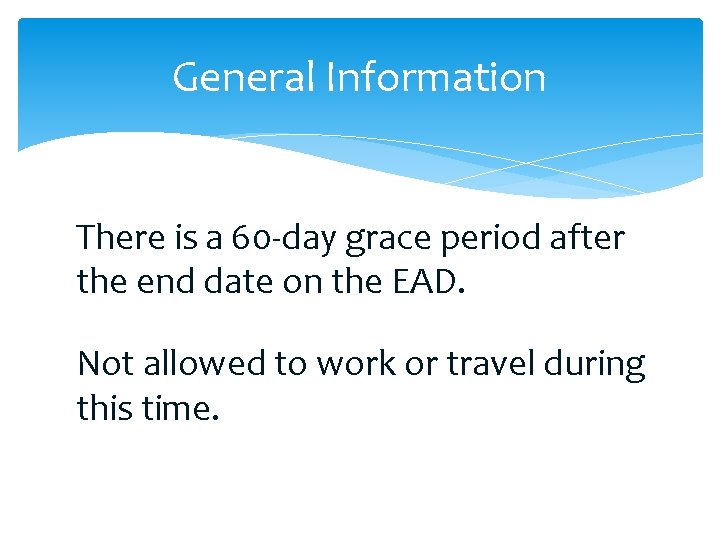 General Information

There is a 60-day grace period after the end date on the EAD.

Not allowed to work or travel during this time.